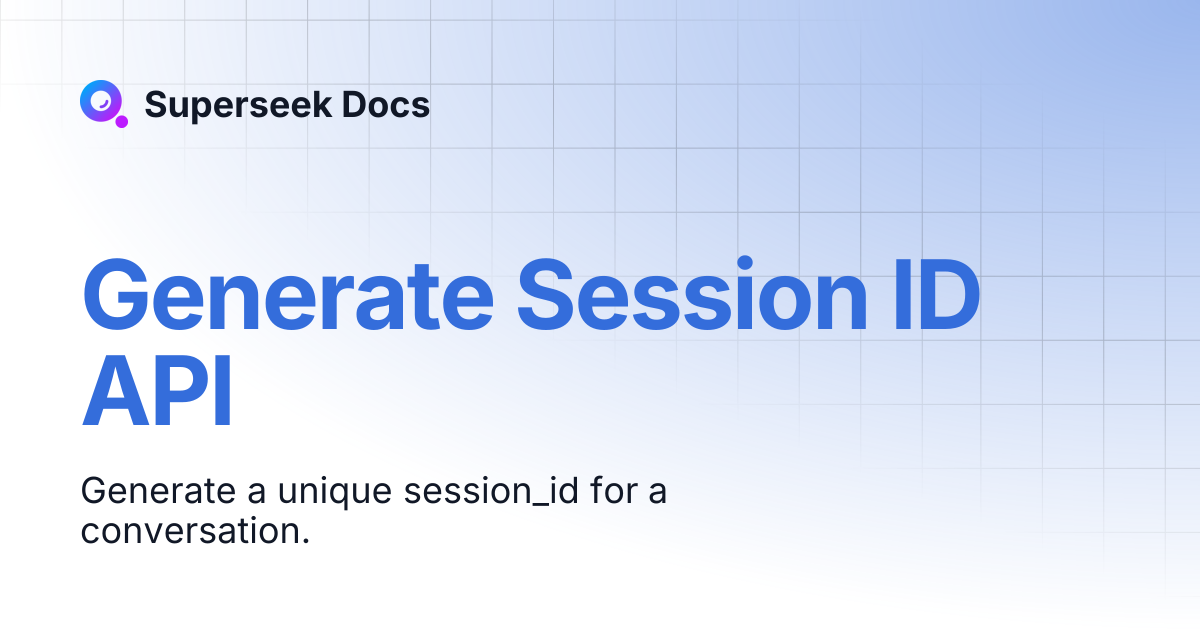 Superseek Docs

Generate Session ID API

Generate a unique session_id for a conversation.